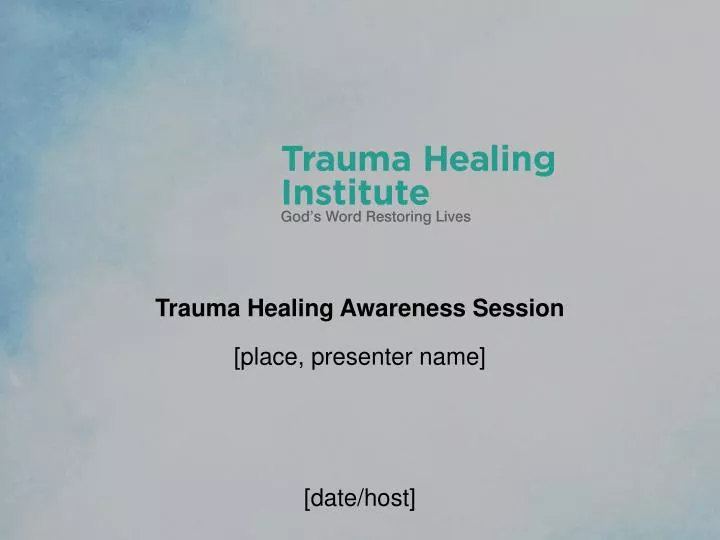 Trauma Healing Institute
God's Word Restoring Lives

Trauma Healing Awareness Session

[place, presenter name]

[date/host]